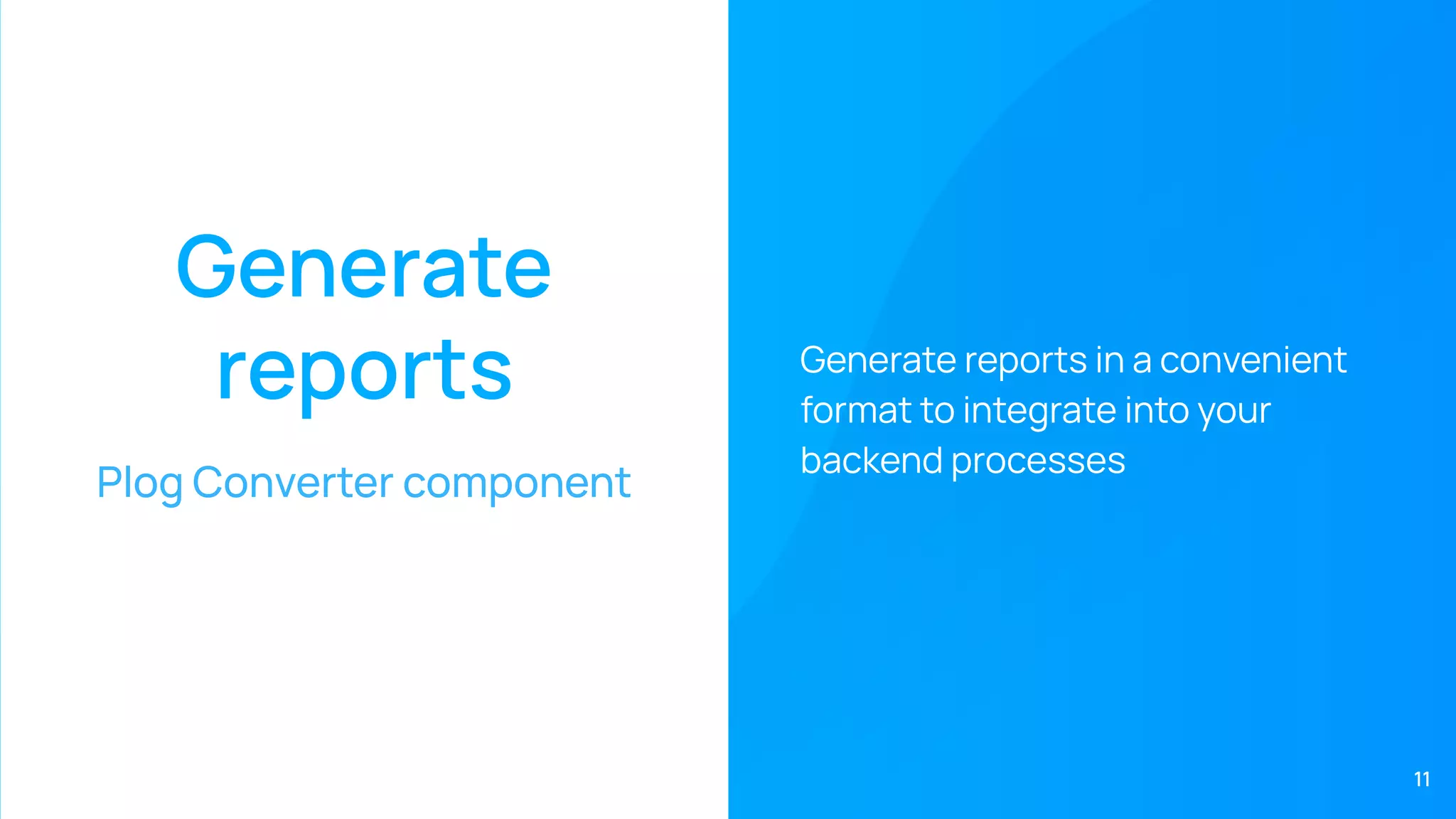 Generate reports

Plog Converter component

Generate reports in a convenient format to integrate into your backend processes

11